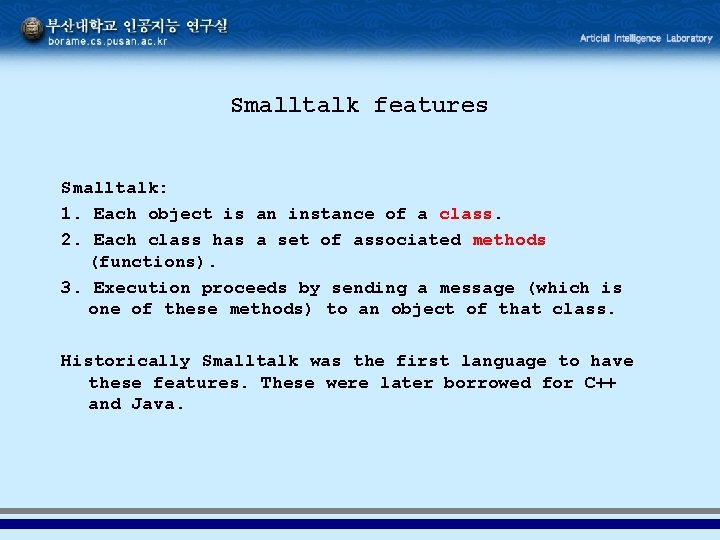 부산대학교 인공지능 연구실
borame.cs.pusan.ac.kr

Articial Intelligence Laboratory

Smalltalk features

Smalltalk:

1. Each object is an instance of a class.

2. Each class has a set of associated methods (functions).

3. Execution proceeds by sending a message (which is one of these methods) to an object of that class.

Historically Smalltalk was the first language to have these features. These were later borrowed for C++ and Java.